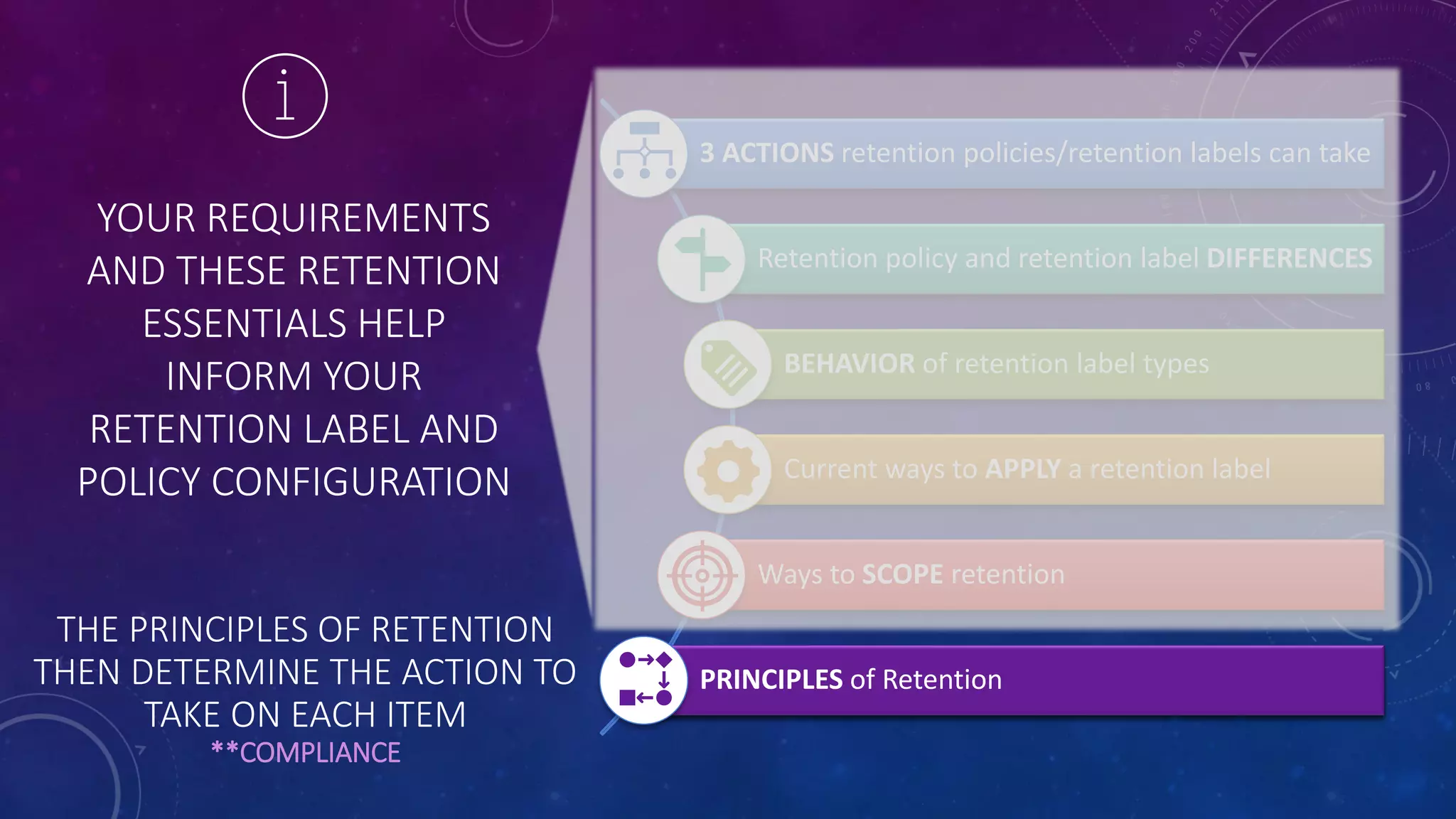 i

YOUR REQUIREMENTS AND THESE RETENTION ESSENTIALS HELP INFORM YOUR RETENTION LABEL AND POLICY CONFIGURATION

THE PRINCIPLES OF RETENTION THEN DETERMINE THE ACTION TO TAKE ON EACH ITEM
**COMPLIANCE

3 ACTIONS retention policies/retention labels can take

Retention policy and retention label DIFFERENCES

BEHAVIOR of retention label types

Current ways to APPLY a retention label

Ways to SCOPE retention

PRINCIPLES of Retention